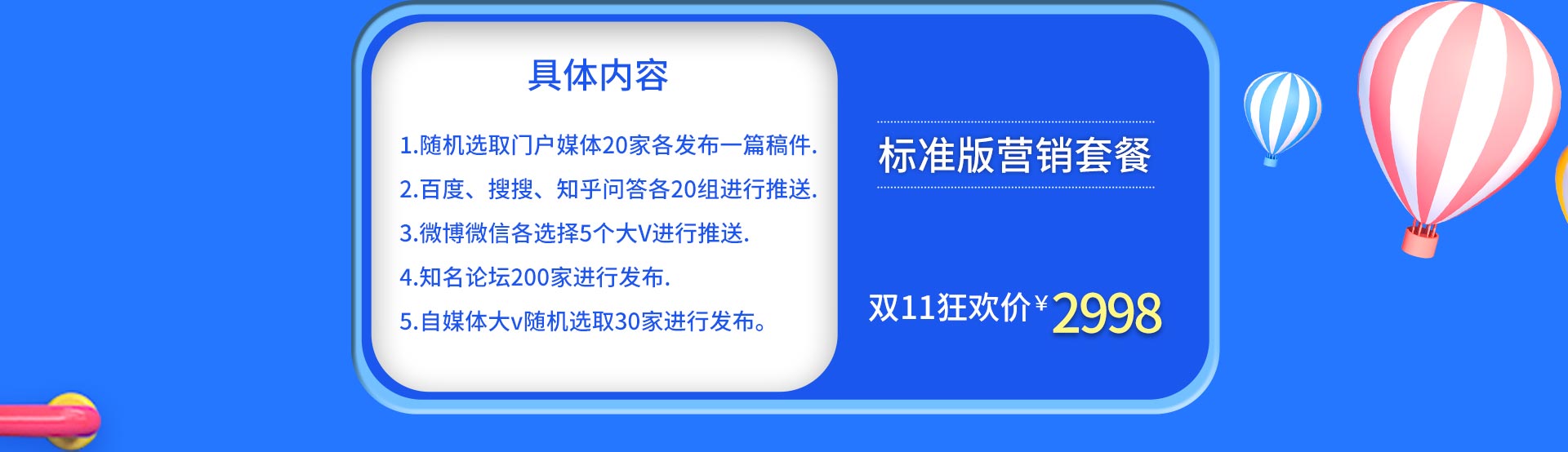 具体内容

1.随机选取门户媒体20家各发布一篇稿件.

2.百度、搜搜、知乎问答各20组进行推送.

3.微博微信各选择5个大V进行推送.

4.知名论坛200家进行发布.

5.自媒体大v随机选取30家进行发布。

标准版营销套餐

双11狂欢价¥2998